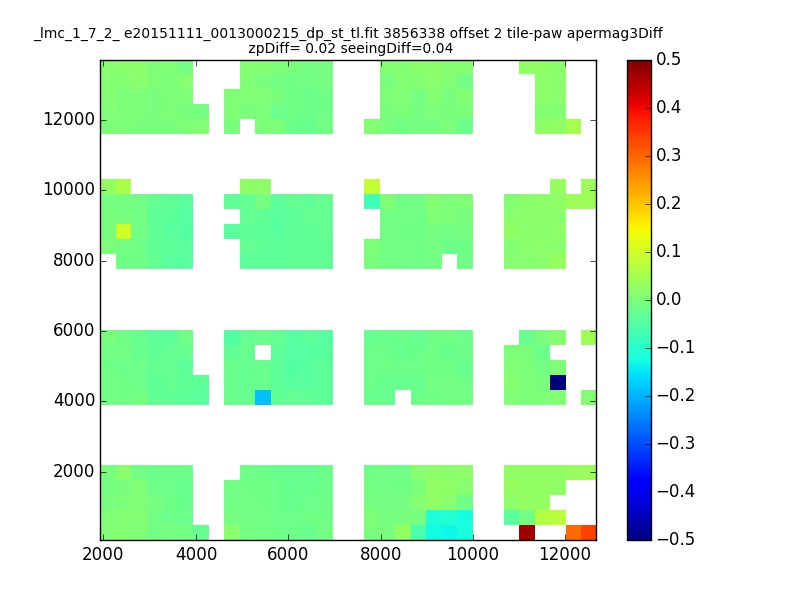 _lmc_1_7_2_ e20151111_0013000215_dp_st_tl.fit 3856338 offset 2 tile-paw apermag3Diff
zpDiff= 0.02 seeingDiff=0.04

12000
10000
8000
6000
4000
2000

2000 4000 6000 8000 10000 12000

0.5
0.4
0.3
0.2
0.1
0.0
−0.1
−0.2
−0.3
−0.4
−0.5